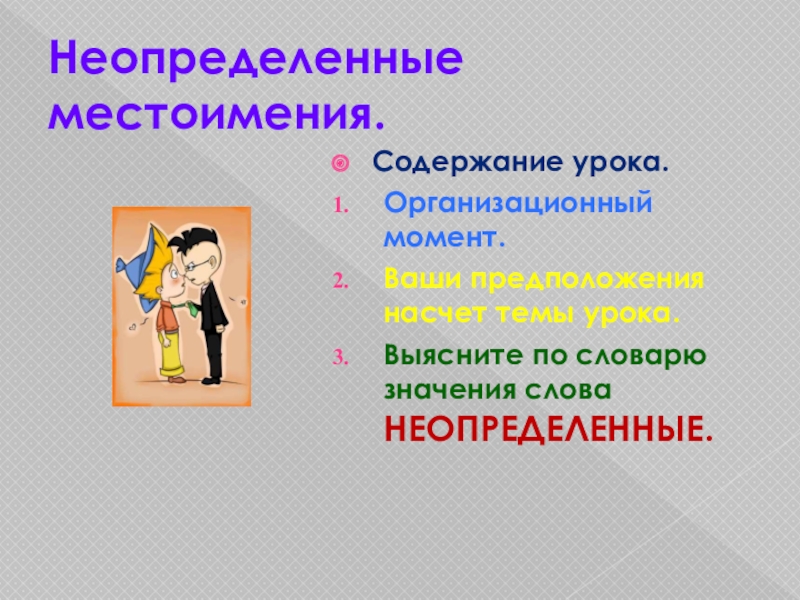 Неопределенные местоимения.

Содержание урока.

1. Организационный момент.
2. Ваши предположения насчет темы урока.
3. Выясните по словарю значения слова НЕОПРЕДЕЛЕННЫЕ.